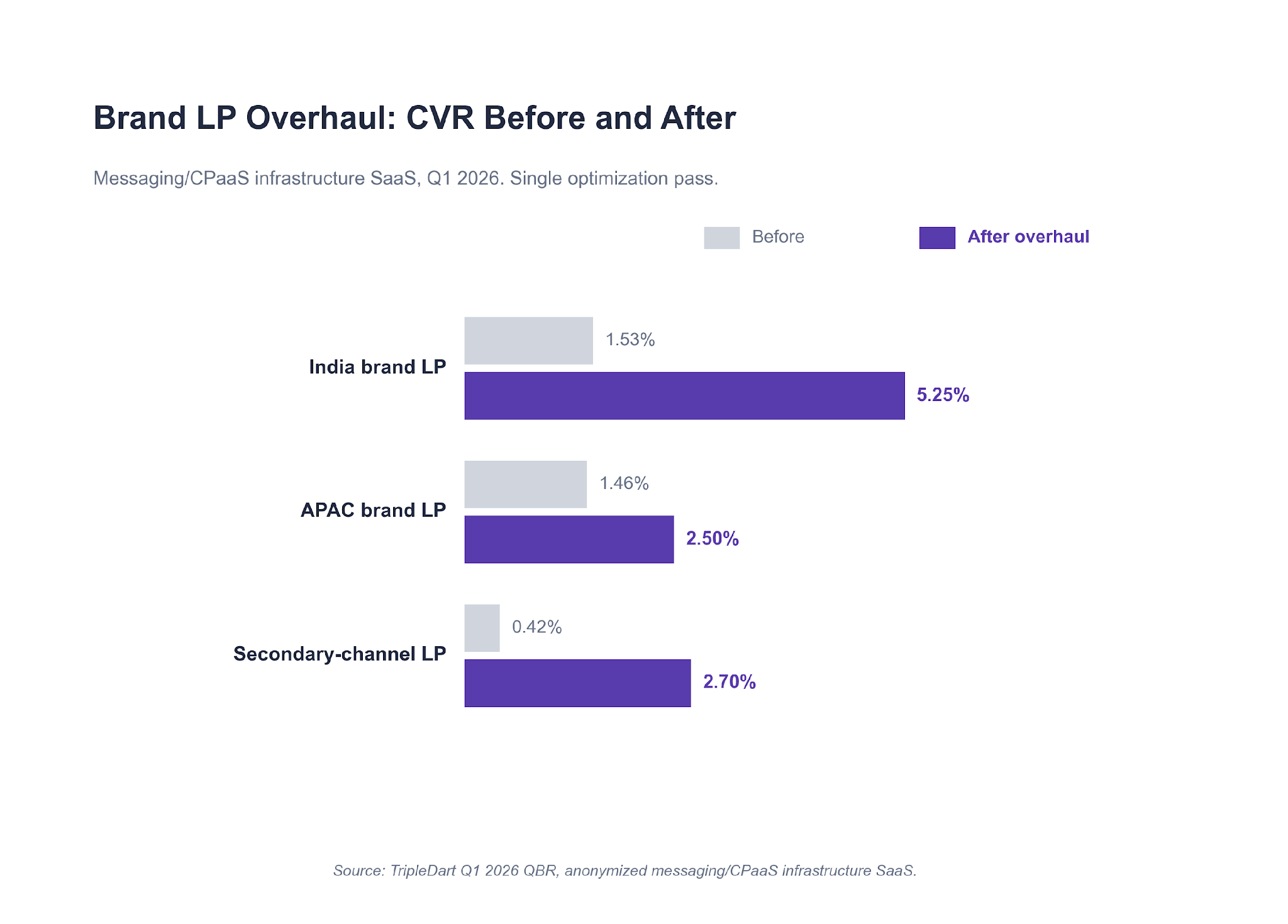 Brand LP Overhaul: CVR Before and After

Messaging/CPaaS infrastructure SaaS, Q1 2026. Single optimization pass.

Before

After overhaul

India brand LP

1.53%

5.25%

APAC brand LP

1.46%

2.50%

Secondary-channel LP

0.42%

2.70%

Source: TripleDart Q1 2026 QBR, anonymized messaging/CPaaS infrastructure SaaS.